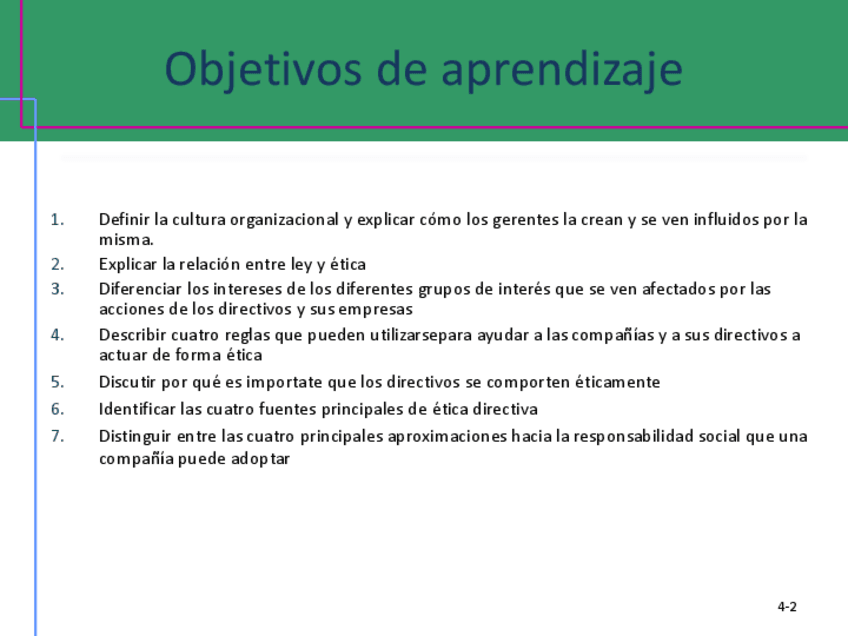 Objetivos de aprendizaje

1. Definir la cultura organizacional y explicar cómo los gerentes la crean y se ven influidos por la misma.
2. Explicar la relación entre ley y ética
3. Diferenciar los intereses de los diferentes grupos de interés que se ven afectados por las acciones de los directivos y sus empresas
4. Describir cuatro reglas que pueden utilizarsepara ayudar a las compañías y a sus directivos a actuar de forma ética
5. Discutir por qué es importate que los directivos se comporten éticamente
6. Identificar las cuatro fuentes principales de ética directiva
7. Distinguir entre las cuatro principales aproximaciones hacia la responsabilidad social que una compañía puede adoptar

4-2